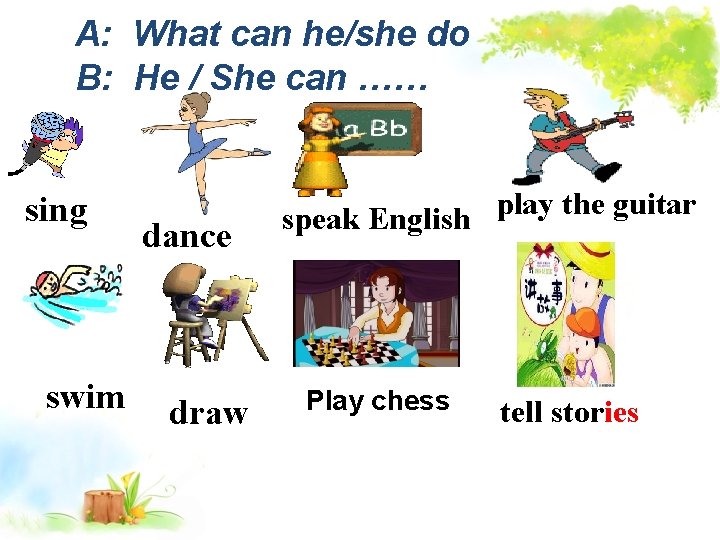 A: What can he/she do
B: He / She can ……

a Bb

sing

dance

speak English

play the guitar

讲故事

swim

draw

Play chess

tell stories